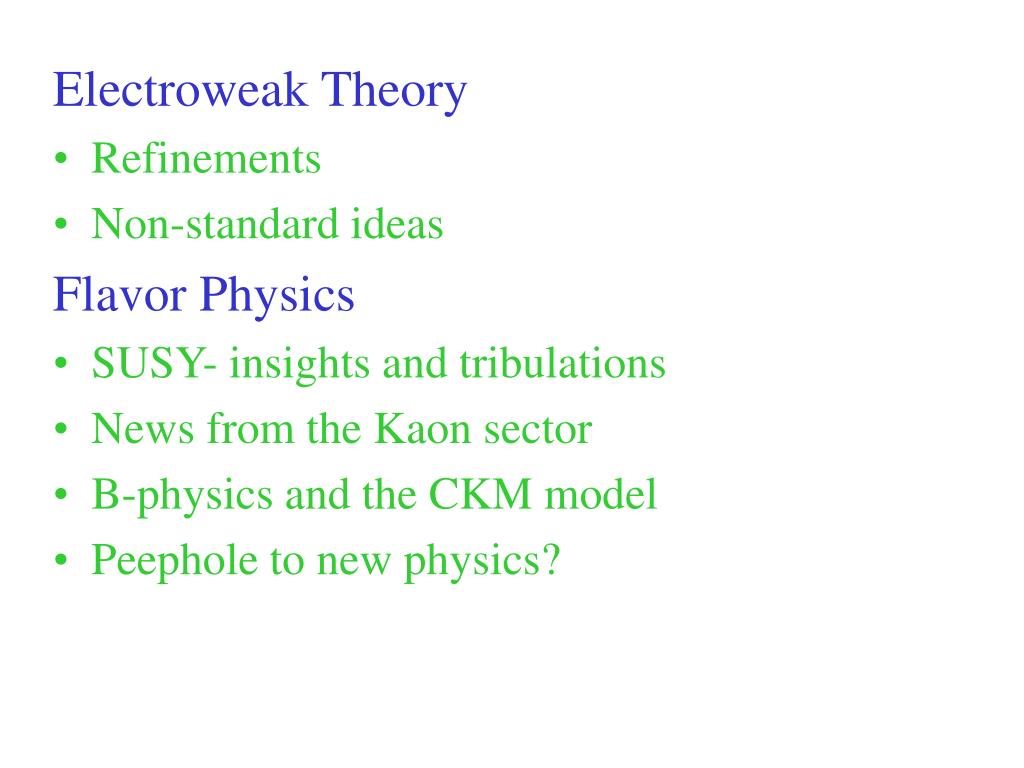 Electroweak Theory
• Refinements
• Non-standard ideas

Flavor Physics
• SUSY- insights and tribulations
• News from the Kaon sector
• B-physics and the CKM model
• Peephole to new physics?